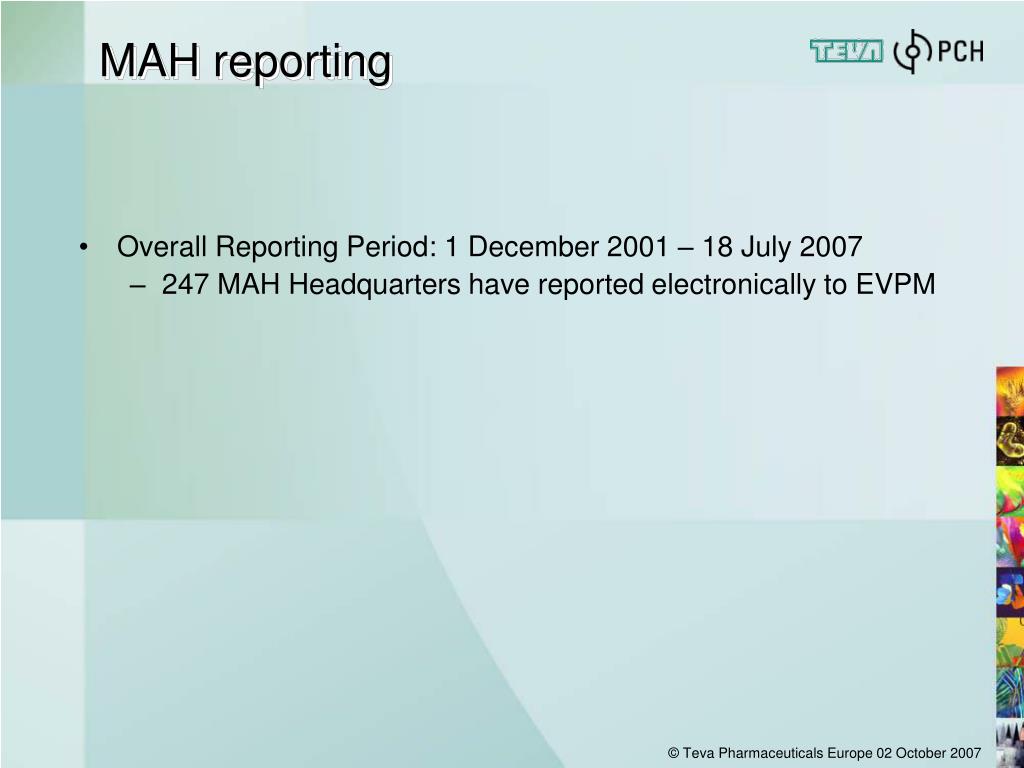 MAH reporting

TEVA PCH

• Overall Reporting Period: 1 December 2001 – 18 July 2007
– 247 MAH Headquarters have reported electronically to EVPM

© Teva Pharmaceuticals Europe 02 October 2007